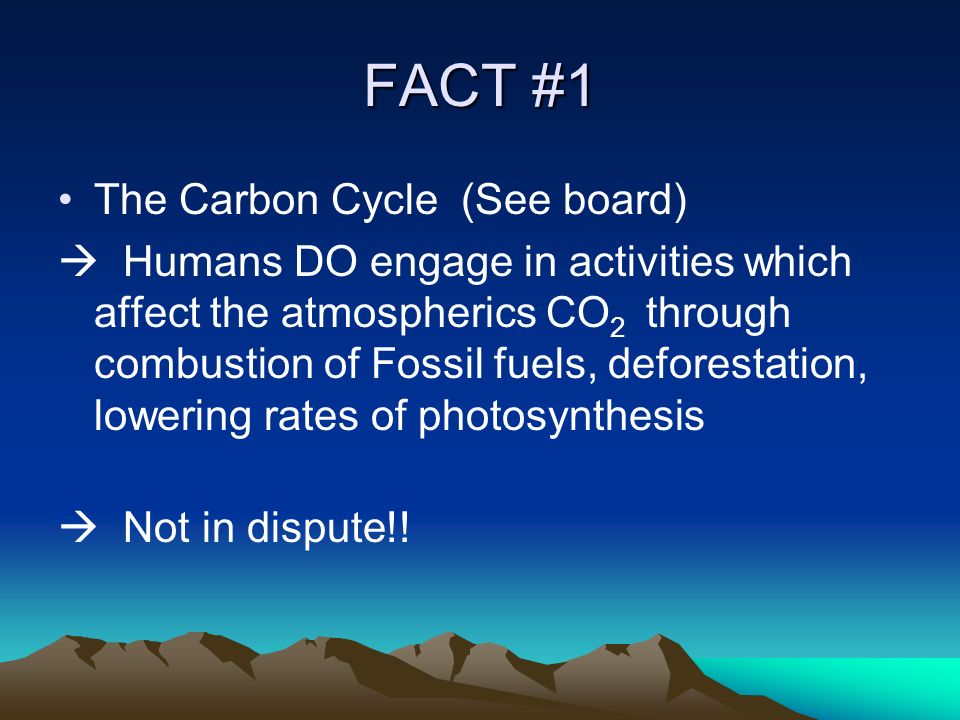 FACT #1

• The Carbon Cycle (See board)

→ Humans DO engage in activities which affect the atmospherics $CO_2$ through combustion of Fossil fuels, deforestation, lowering rates of photosynthesis

→ Not in dispute!!